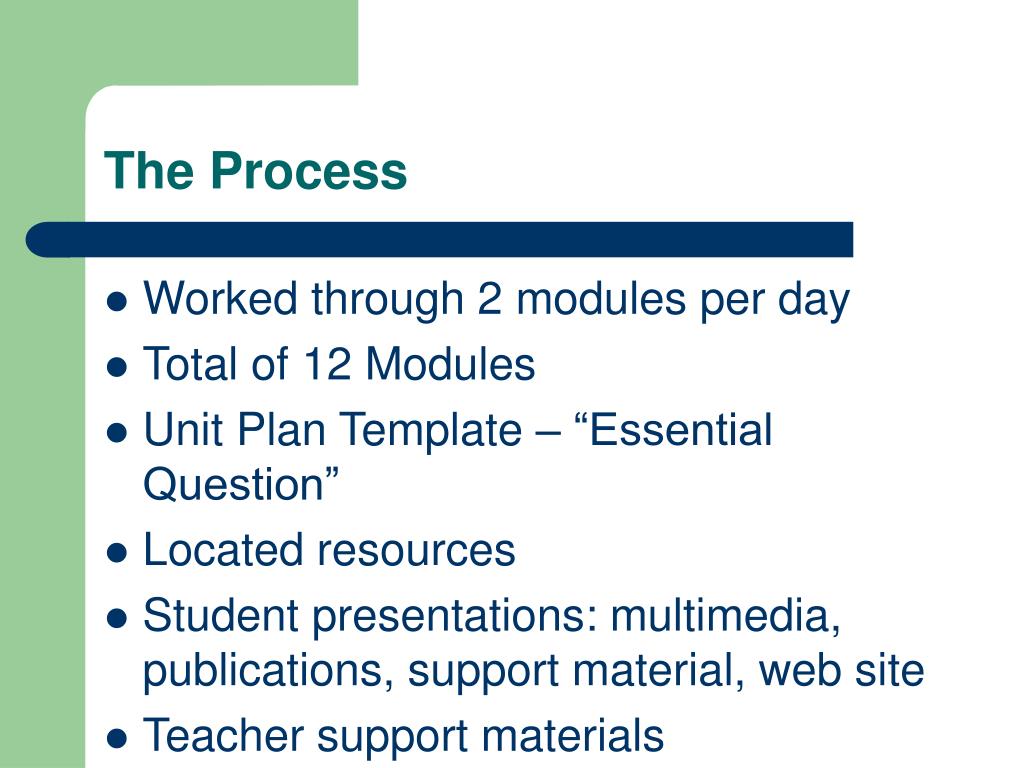 The Process

- Worked through 2 modules per day
- Total of 12 Modules
- Unit Plan Template – “Essential Question”
- Located resources
- Student presentations: multimedia, publications, support material, web site
- Teacher support materials